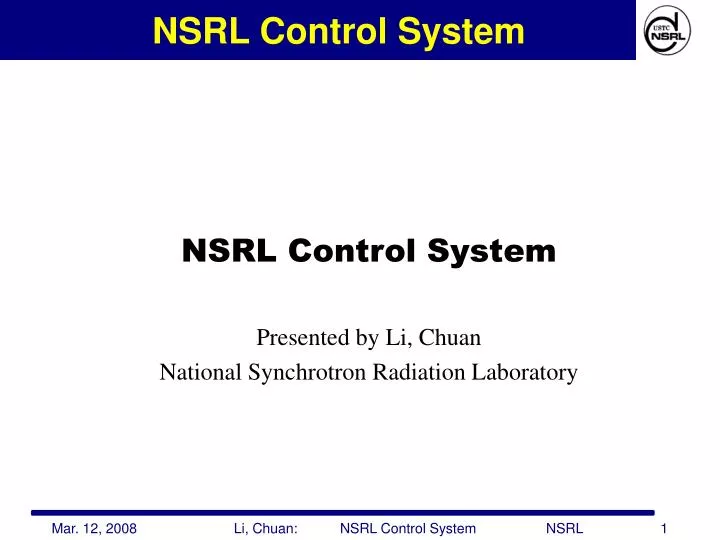 NSRL Control System

USTC NSRL

NSRL Control System

Presented by Li, Chuan
National Synchrotron Radiation Laboratory

Mar. 12, 2008 Li, Chuan: NSRL Control System NSRL 1